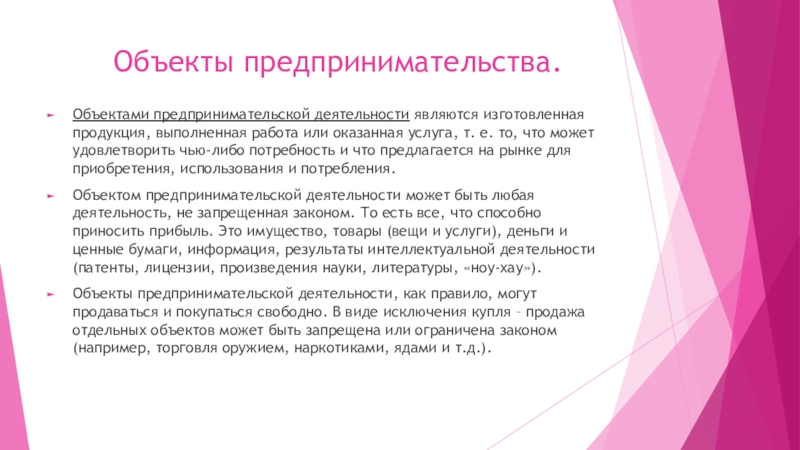 Объекты предпринимательства.

Объектами предпринимательской деятельности являются изготовленная продукция, выполненная работа или оказанная услуга, т. е. то, что может удовлетворить чью-либо потребность и что предлагается на рынке для приобретения, использования и потребления.

Объектом предпринимательской деятельности может быть любая деятельность, не запрещенная законом. То есть все, что способно приносить прибыль. Это имущество, товары (вещи и услуги), деньги и ценные бумаги, информация, результаты интеллектуальной деятельности (патенты, лицензии, произведения науки, литературы, «ноу-хау»).

Объекты предпринимательской деятельности, как правило, могут продаваться и покупаться свободно. В виде исключения купля – продажа отдельных объектов может быть запрещена или ограничена законом (например, торговля оружием, наркотиками, ядами и т.д.).